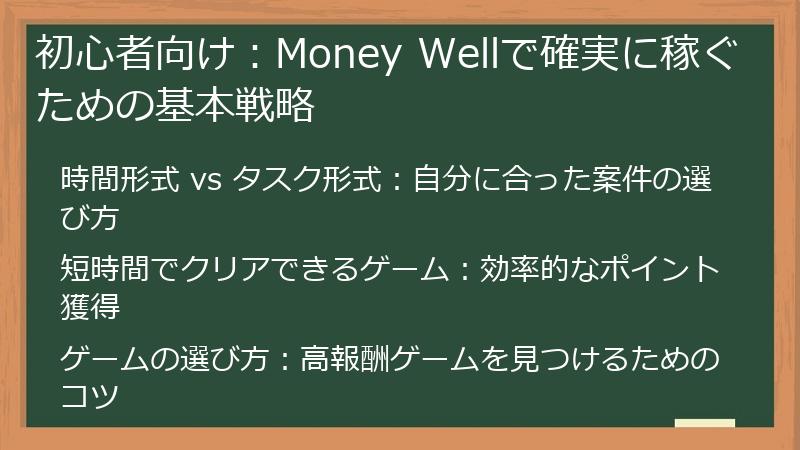 初心者向け：Money Wellで確実に稼ぐための基本戦略

時間形式 vs タスク形式：自分に合った案件の選び方

短時間でクリアできるゲーム：効率的なポイント獲得

ゲームの選び方：高報酬ゲームを見つけるためのコツ